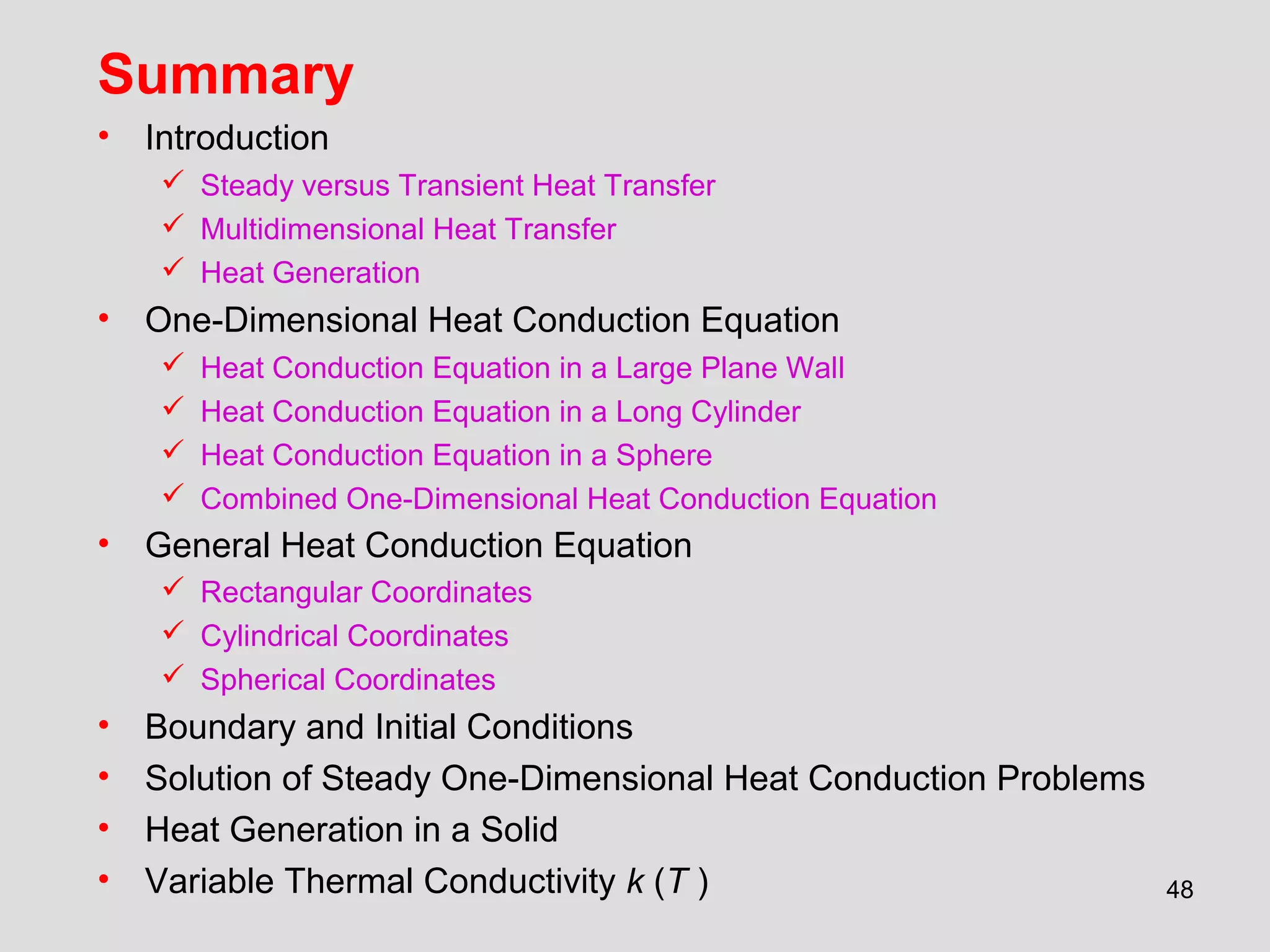 Summary

• Introduction
  ✓ Steady versus Transient Heat Transfer
  ✓ Multidimensional Heat Transfer
  ✓ Heat Generation
• One-Dimensional Heat Conduction Equation
  ✓ Heat Conduction Equation in a Large Plane Wall
  ✓ Heat Conduction Equation in a Long Cylinder
  ✓ Heat Conduction Equation in a Sphere
  ✓ Combined One-Dimensional Heat Conduction Equation
• General Heat Conduction Equation
  ✓ Rectangular Coordinates
  ✓ Cylindrical Coordinates
  ✓ Spherical Coordinates
• Boundary and Initial Conditions
• Solution of Steady One-Dimensional Heat Conduction Problems
• Heat Generation in a Solid
• Variable Thermal Conductivity $k(T)$

48